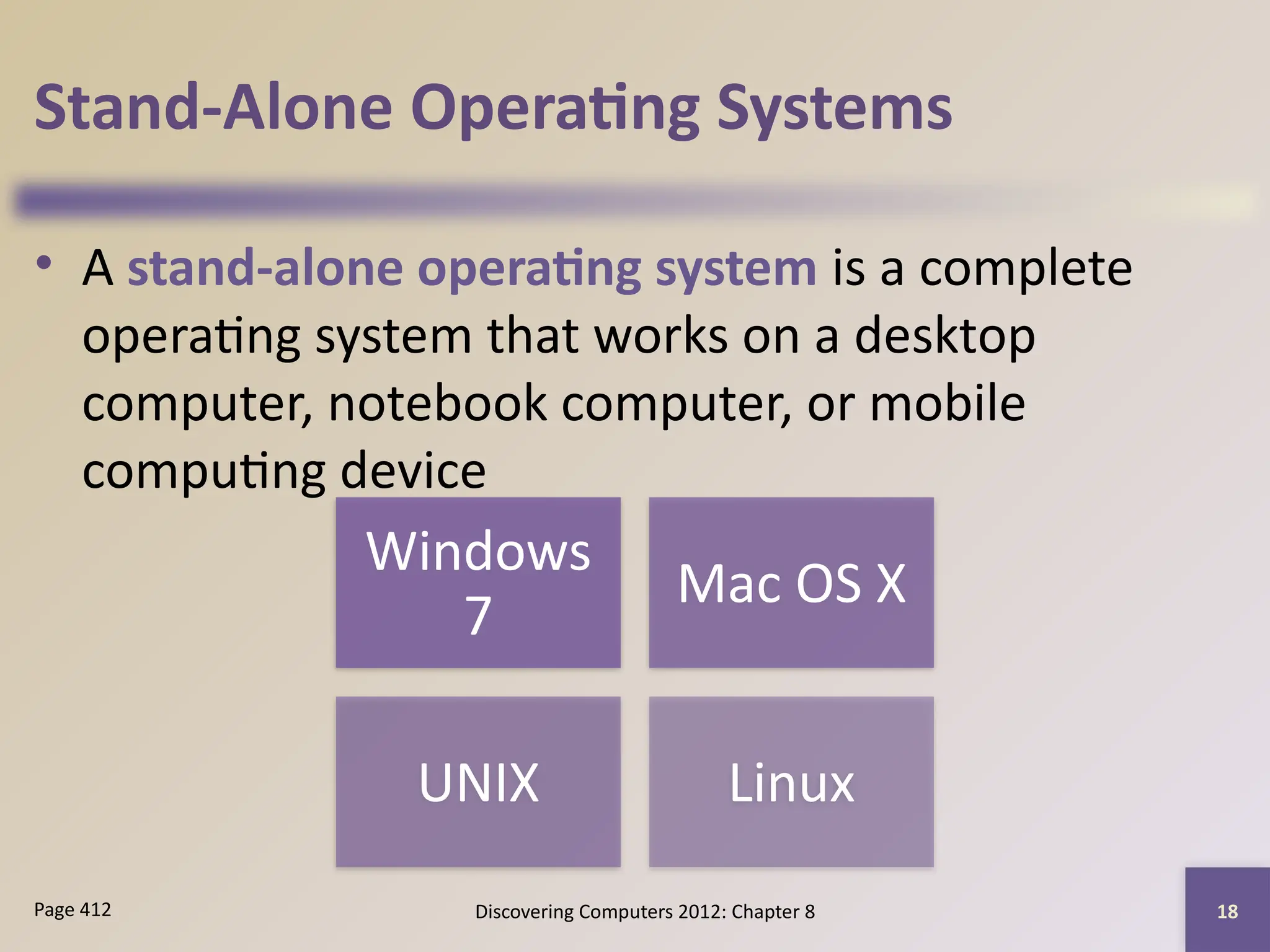 Stand-Alone Operating Systems

• A stand-alone operating system is a complete operating system that works on a desktop computer, notebook computer, or mobile computing device

Windows 7

Mac OS X

UNIX

Linux

Page 412

Discovering Computers 2012: Chapter 8

18